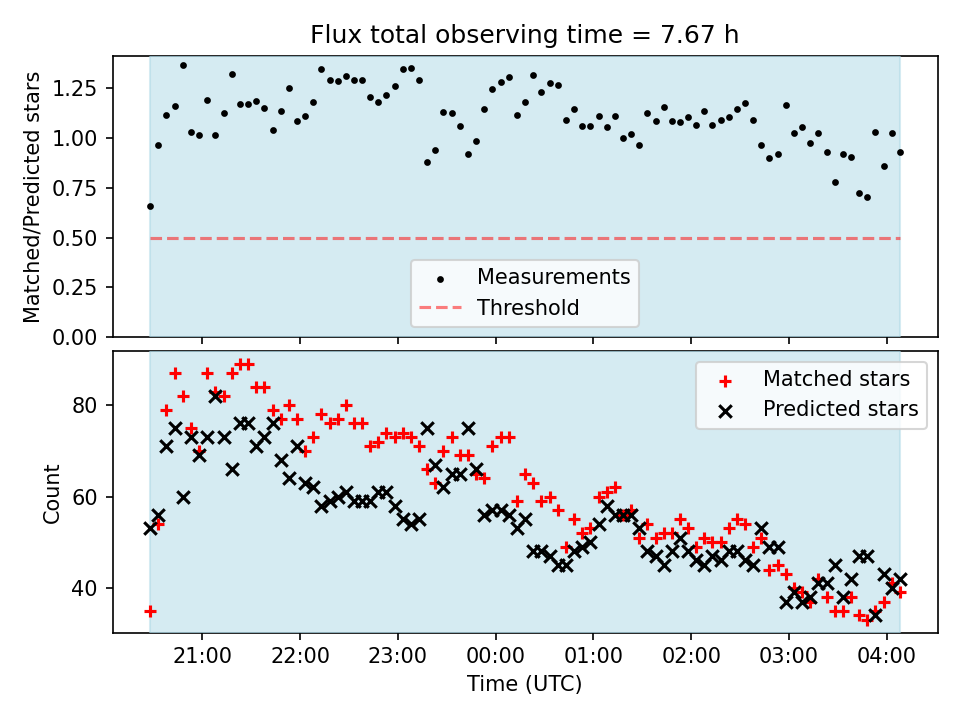 Flux total observing time = 7.67 h

Matched/Predicted stars

1.25
1.00
0.75
0.50
0.25
0.00

Measurements
Threshold

Count

80
60
40

Matched stars
Predicted stars

21:00
22:00
23:00
00:00
01:00
02:00
03:00
04:00

Time (UTC)